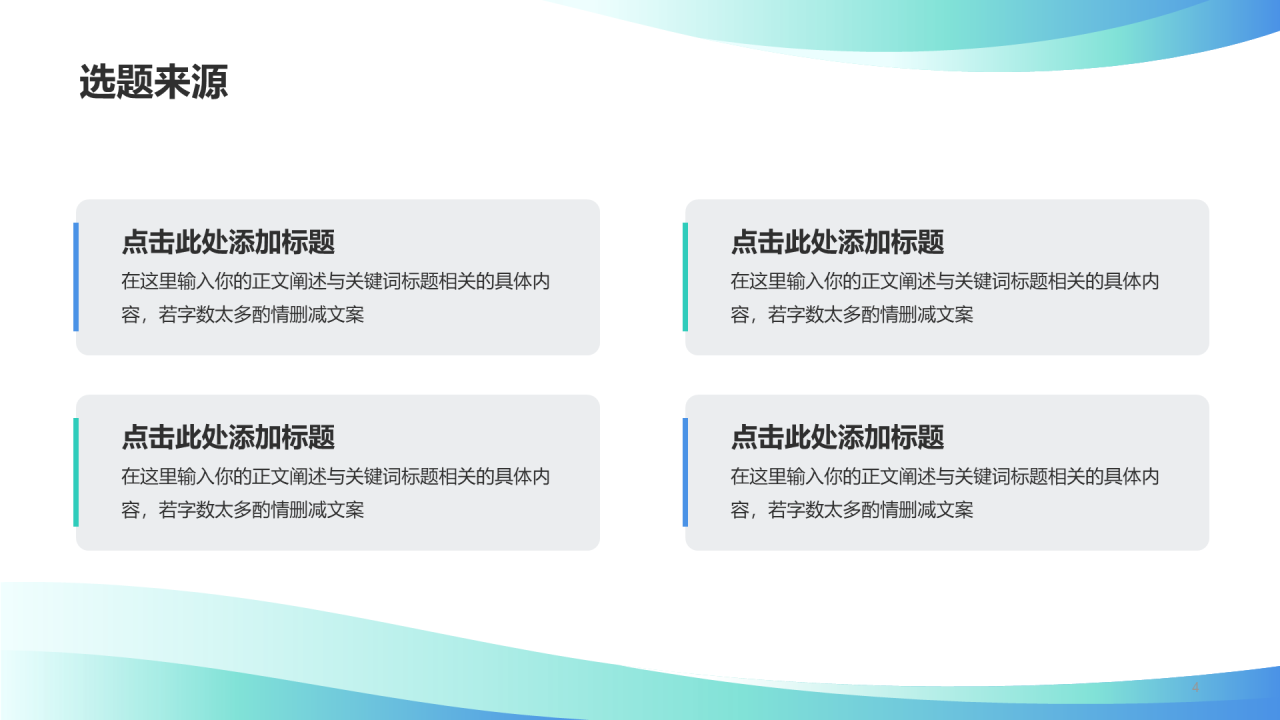 选题来源

点击此处添加标题
在这里输入你的正文阐述与关键词标题相关的具体内容，若字数太多酌情删减文案

点击此处添加标题
在这里输入你的正文阐述与关键词标题相关的具体内容，若字数太多酌情删减文案

点击此处添加标题
在这里输入你的正文阐述与关键词标题相关的具体内容，若字数太多酌情删减文案

点击此处添加标题
在这里输入你的正文阐述与关键词标题相关的具体内容，若字数太多酌情删减文案

4